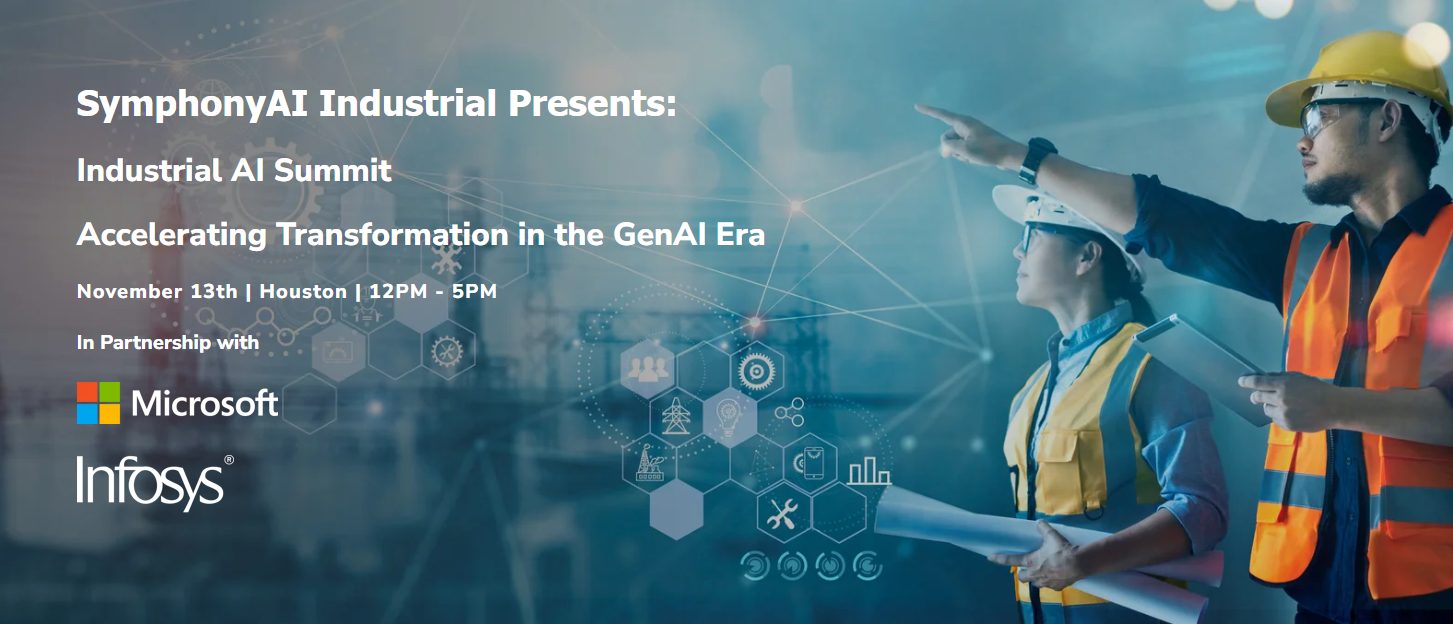 SymphonyAI Industrial Presents:

Industrial AI Summit

Accelerating Transformation in the GenAI Era

November 13th | Houston | 12PM - 5PM

In Partnership with

Microsoft

Infosys®